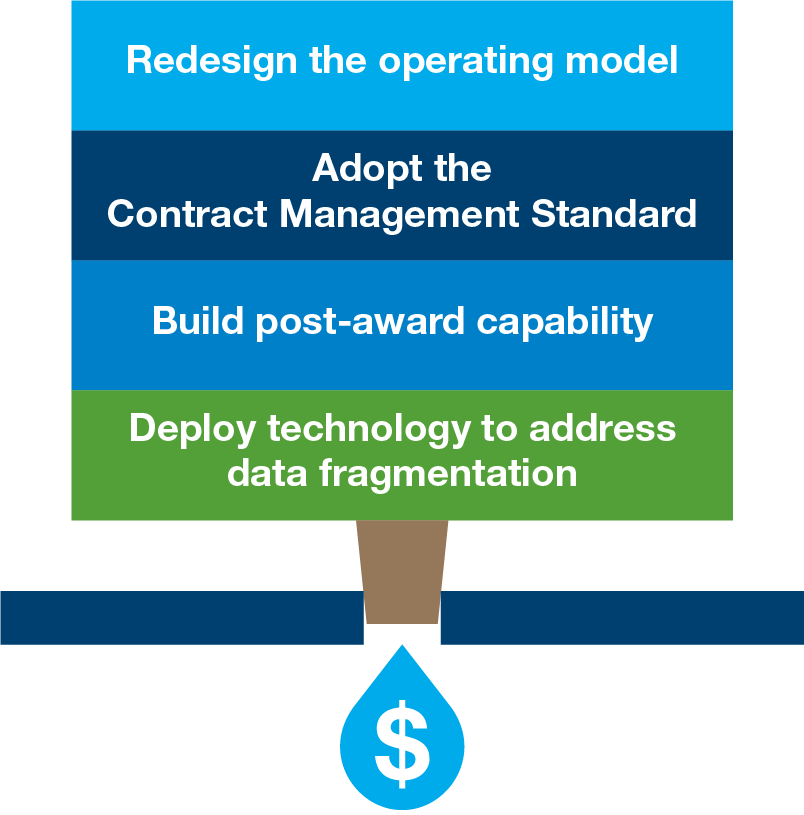 Redesign the operating model

Adopt the Contract Management Standard

Build post-award capability

Deploy technology to address data fragmentation

$